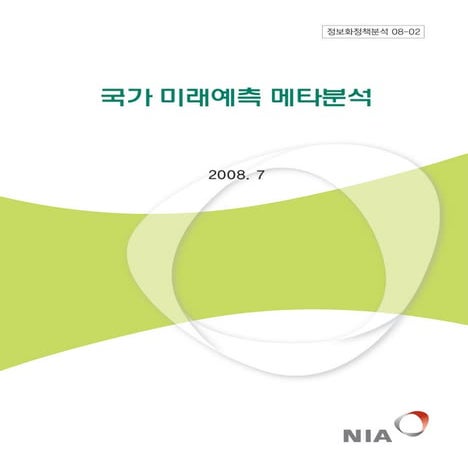 정보화정책분석 08-02

국가 미래예측 메타분석

2008. 7

NIA